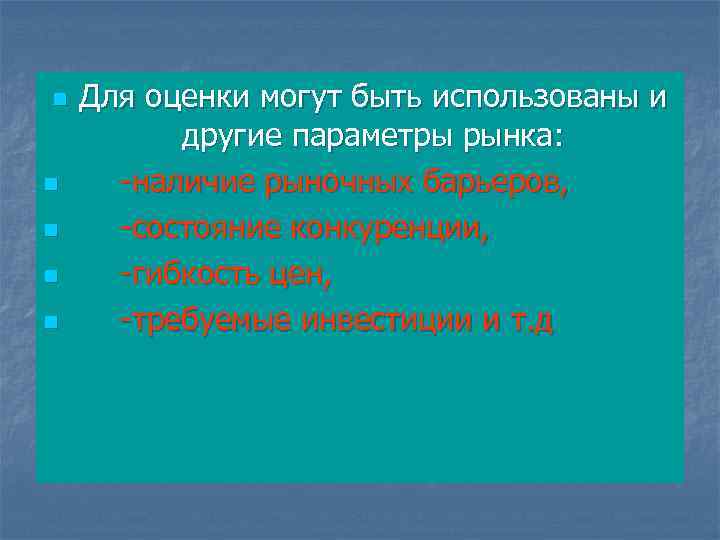 Для оценки могут быть использованы и другие параметры рынка:

-наличие рыночных барьеров,

-состояние конкуренции,

-гибкость цен,

-требуемые инвестиции и т.д